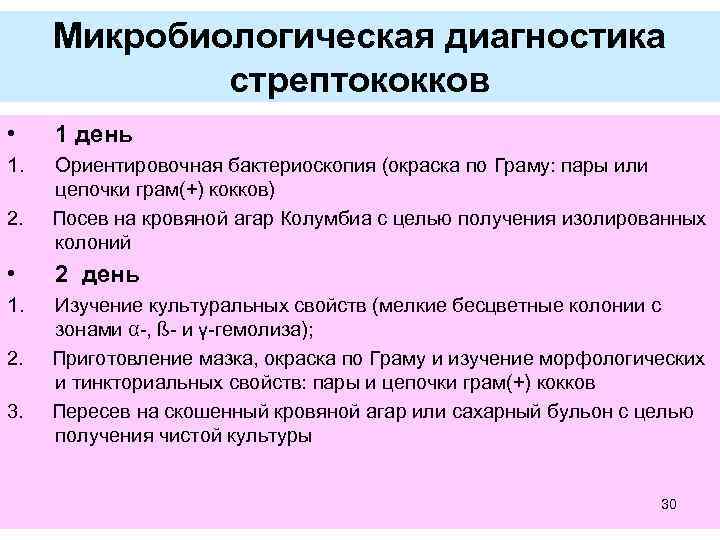 Микробиологическая диагностика стрептококков

• 1 день

1. Ориентировочная бактериоскопия (окраска по Граму: пары или цепочки грам(+) кокков)

2. Посев на кровяной агар Колумбиа с целью получения изолированных колоний

• 2 день

1. Изучение культуральных свойств (мелкие бесцветные колонии с зонами α-, ß- и γ-гемолиза);

2. Приготовление мазка, окраска по Граму и изучение морфологических и тинкториальных свойств: пары и цепочки грам(+) кокков

3. Пересев на скошенный кровяной агар или сахарный бульон с целью получения чистой культуры

30